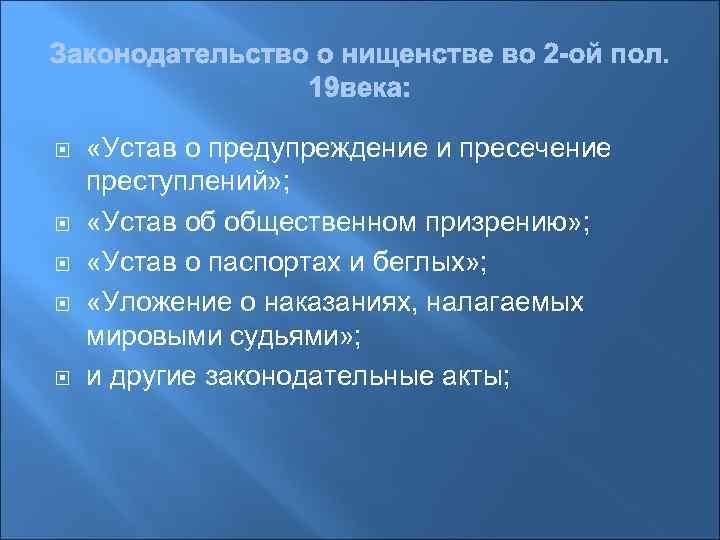 Законодательство о нищенстве во 2-ой пол. 19века:

«Устав о предупреждение и пресечение преступлений»;

«Устав об общественном призрению»;

«Устав о паспортах и беглых»;

«Уложение о наказаниях, налагаемых мировыми судьями»;

и другие законодательные акты;